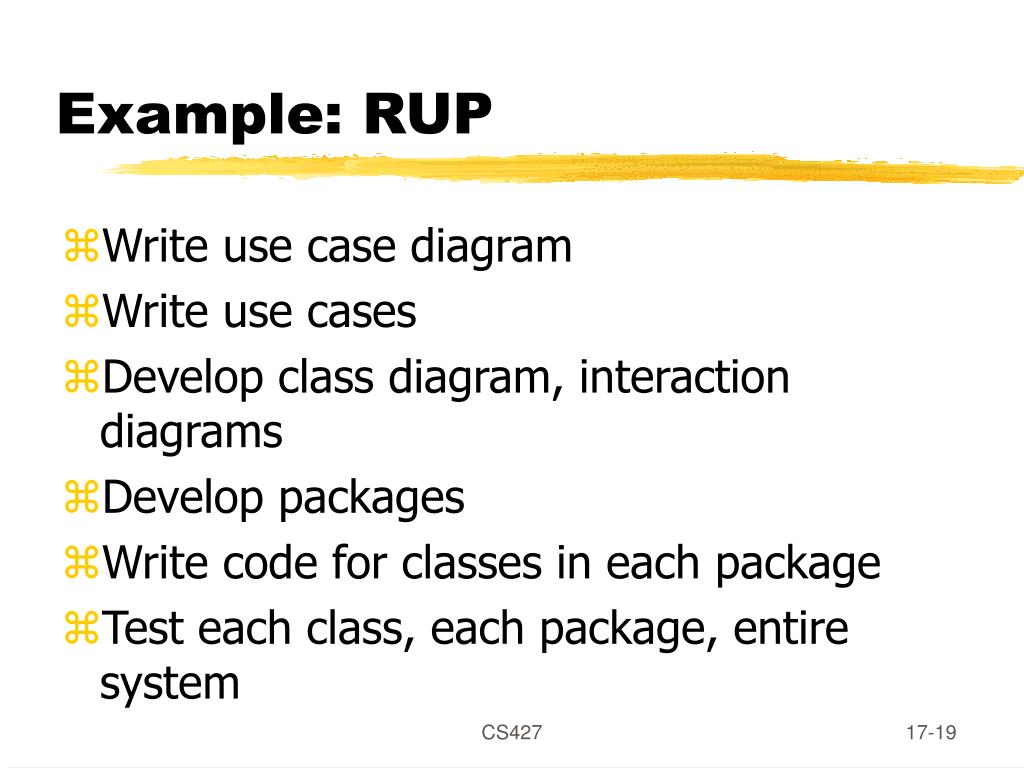 Example: RUP

⌘Write use case diagram
⌘Write use cases
⌘Develop class diagram, interaction diagrams
⌘Develop packages
⌘Write code for classes in each package
⌘Test each class, each package, entire system

CS427

17-19